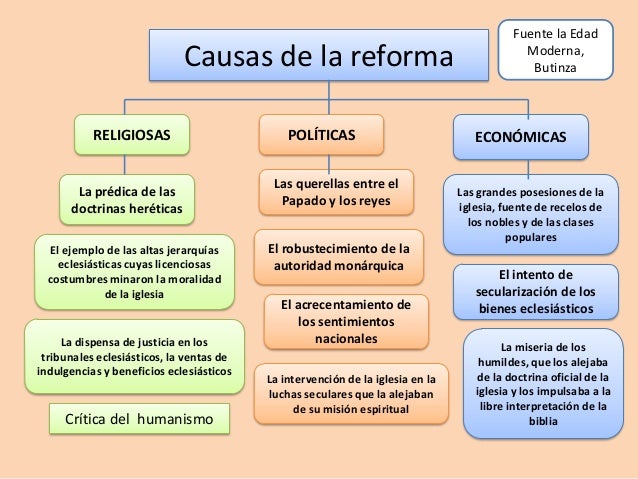 Causas de la reforma

Fuente la Edad Moderna, Butinza

RELIGIOSAS

La prédica de las doctrinas heréticas

El ejemplo de las altas jerarquías eclesiásticas cuyas licenciosas costumbres minaron la moralidad de la iglesia

La dispensa de justicia en los tribunales eclesiásticos, la ventas de indulgencias y beneficios eclesiásticos

Crítica del humanismo

POLÍTICAS

Las querellas entre el Papado y los reyes

El robustecimiento de la autoridad monárquica

El acrecentamiento de los sentimientos nacionales

La intervención de la iglesia en la luchas seculares que la alejaban de su misión espiritual

ECONÓMICAS

Las grandes posesiones de la iglesia, fuente de recelos de los nobles y de las clases populares

El intento de secularización de los bienes eclesiásticos

La miseria de los humildes, que los alejaba de la doctrina oficial de la iglesia y los impulsaba a la libre interpretación de la biblia